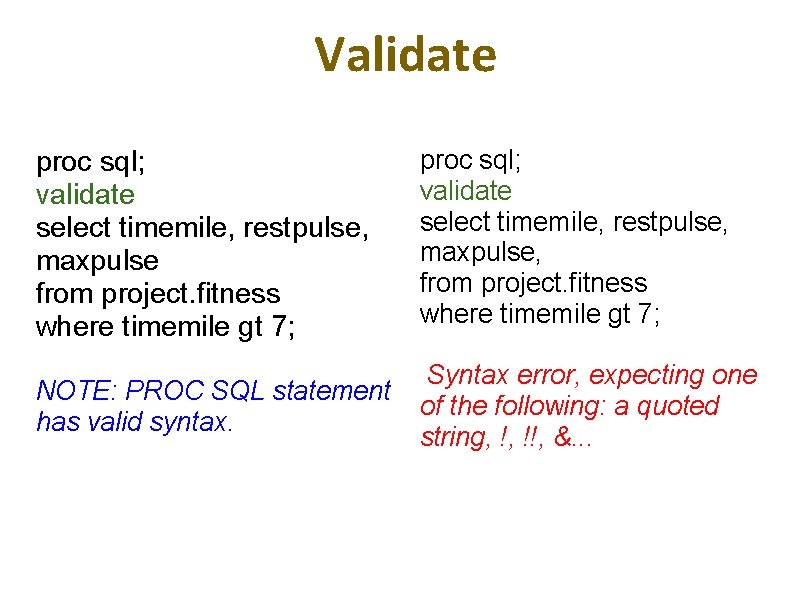 Validate

proc sql;
validate
select timemile, restpulse, maxpulse
from project.fitness
where timemile gt 7;

NOTE: PROC SQL statement has valid syntax.

proc sql;
validate
select timemile, restpulse, maxpulse,
from project.fitness
where timemile gt 7;

Syntax error, expecting one of the following: a quoted string, !, !!, &...